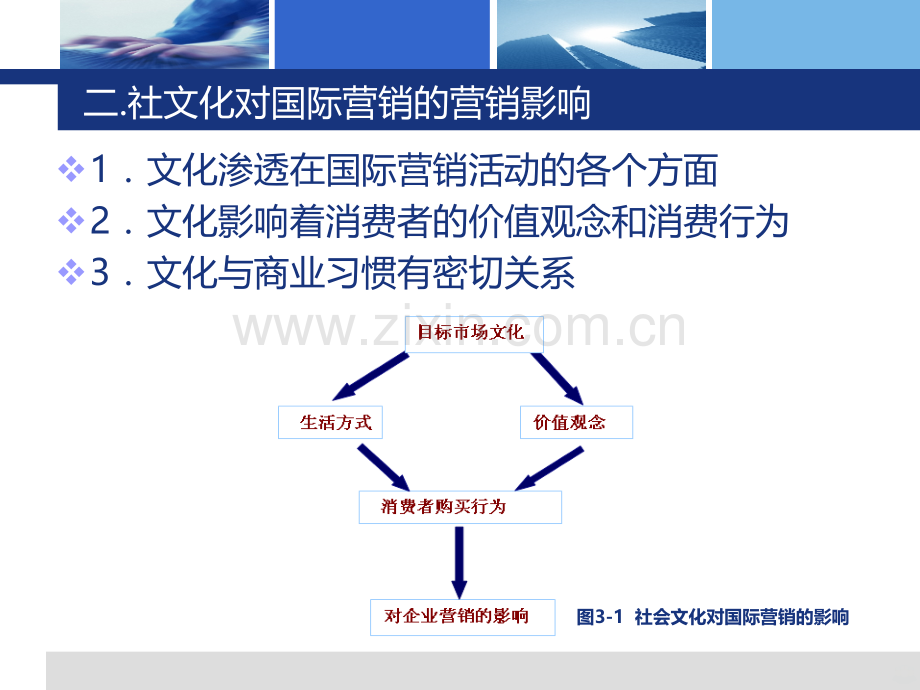 二.社文化对国际营销的营销影响

❖1．文化渗透在国际营销活动的各个方面

❖2．文化影响着消费者的价值观念和消费行为

❖3．文化与商业习惯有密切关系

目标市场文化

生活方式

价值观念

消费者购买行为

对企业营销的影响

图3-1 社会文化对国际营销的影响

www.zixin.com.cn